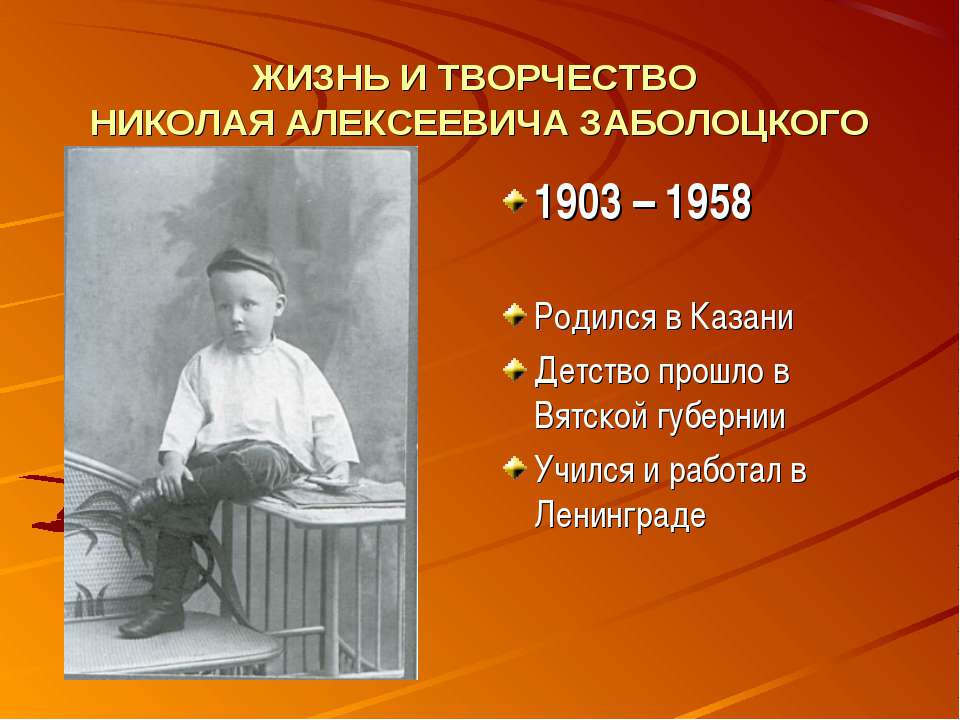 ЖИЗНЬ И ТВОРЧЕСТВО
НИКОЛАЯ АЛЕКСЕЕВИЧА ЗАБОЛОЦКОГО

1903 – 1958

Родился в Казани

Детство прошло в Вятской губернии

Учился и работал в Ленинграде